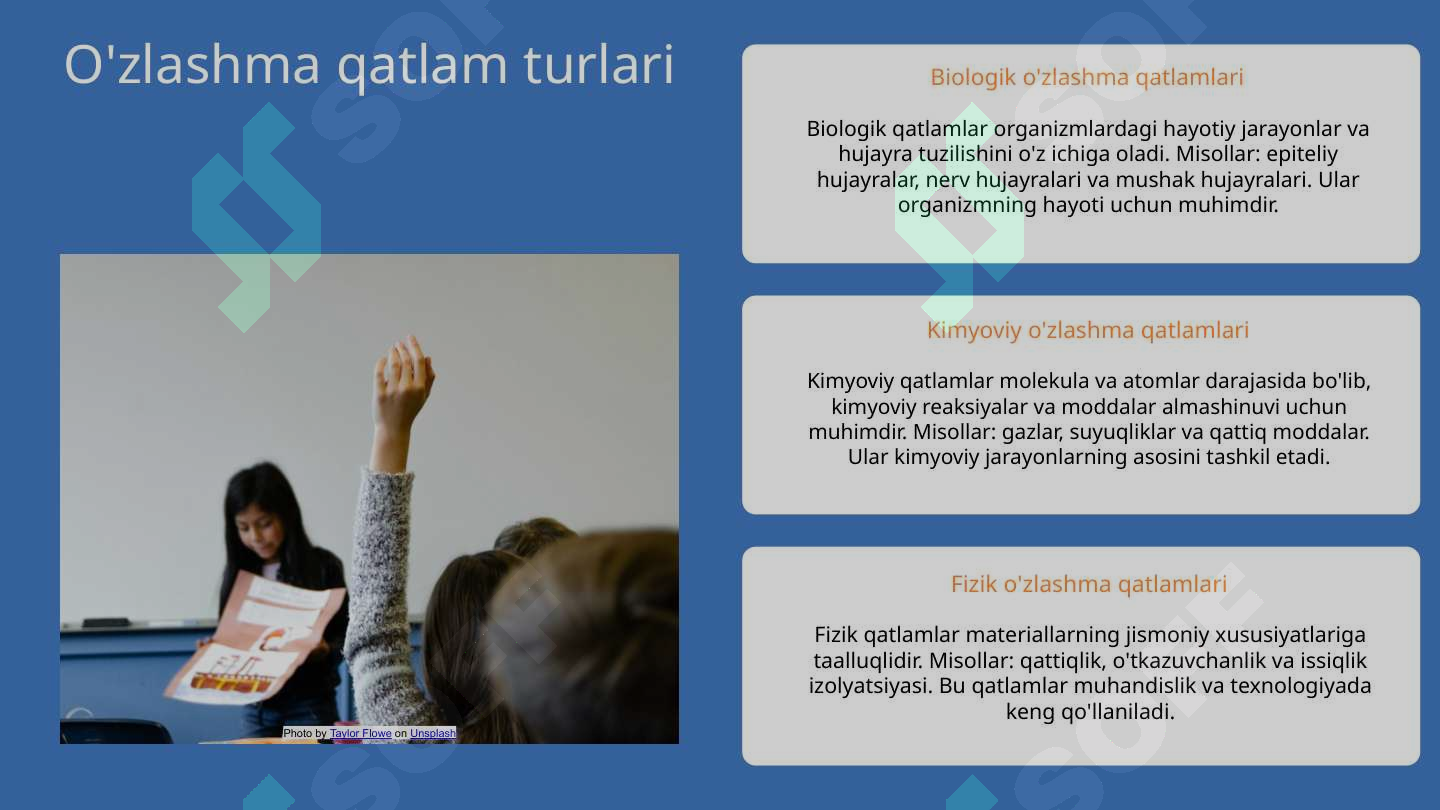 O'zlashma qatlam turlari

Photo by Taylor Flowe on Unsplash

Biologik o'zlashma qatlamlari

Biologik qatlamlar organizmlardagi hayotiy jarayonlar va hujayra tuzilishini o'z ichiga oladi. Misollar: epiteliy hujayralar, nerv hujayralari va mushak hujayralari. Ular organizmning hayoti uchun muhimdir.

Kimyoviy o'zlashma qatlamlari

Kimyoviy qatlamlar molekula va atomlar darajasida bo'lib, kimyoviy reaksiyalar va moddalar almashinuvi uchun muhimdir. Misollar: gazlar, suyuqliklar va qattiq moddalar. Ular kimyoviy jarayonlarning asosini tashkil etadi.

Fizik o'zlashma qatlamlari

Fizik qatlamlar materiallarning jismoniy xususiyatlariga taalluqlidir. Misollar: qattiqlik, o'tkazuvchanlik va issiqlik izolyatsiyasi. Bu qatlamlar muhandislik va texnologiyada keng qo'llaniladi.